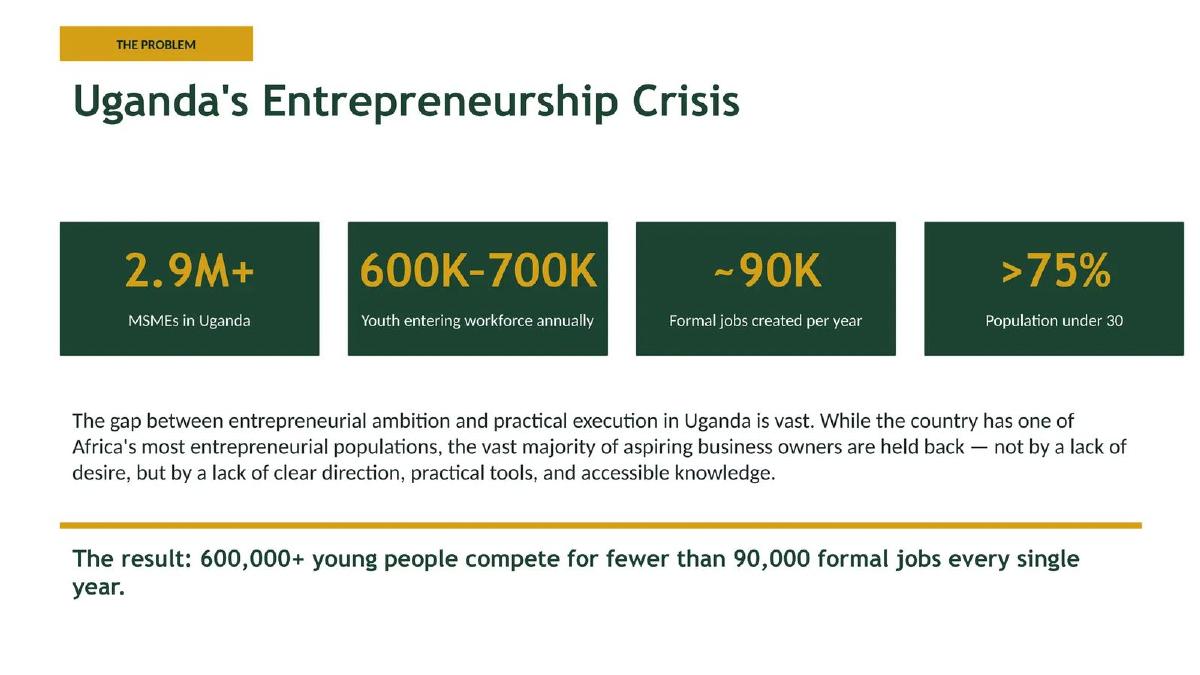 THE PROBLEM

Uganda's Entrepreneurship Crisis

2.9M+
MSMEs in Uganda

600K–700K
Youth entering workforce annually

~90K
Formal jobs created per year

>75%
Population under 30

The gap between entrepreneurial ambition and practical execution in Uganda is vast. While the country has one of Africa's most entrepreneurial populations, the vast majority of aspiring business owners are held back — not by a lack of desire, but by a lack of clear direction, practical tools, and accessible knowledge.

The result: 600,000+ young people compete for fewer than 90,000 formal jobs every single year.